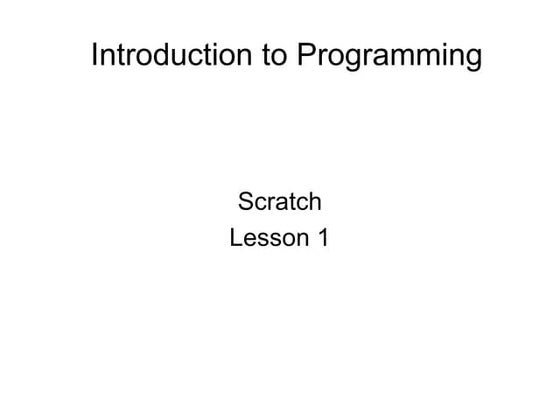 Introduction to Programming

Scratch
Lesson 1